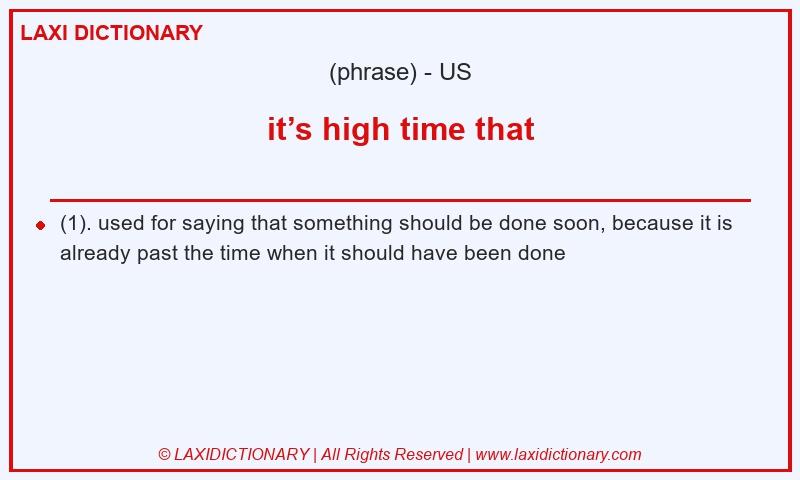 LAXI DICTIONARY

(phrase) - US

it’s high time that

(1). used for saying that something should be done soon, because it is already past the time when it should have been done

© LAXIDICTIONARY | All Rights Reserved | www.laxidictionary.com